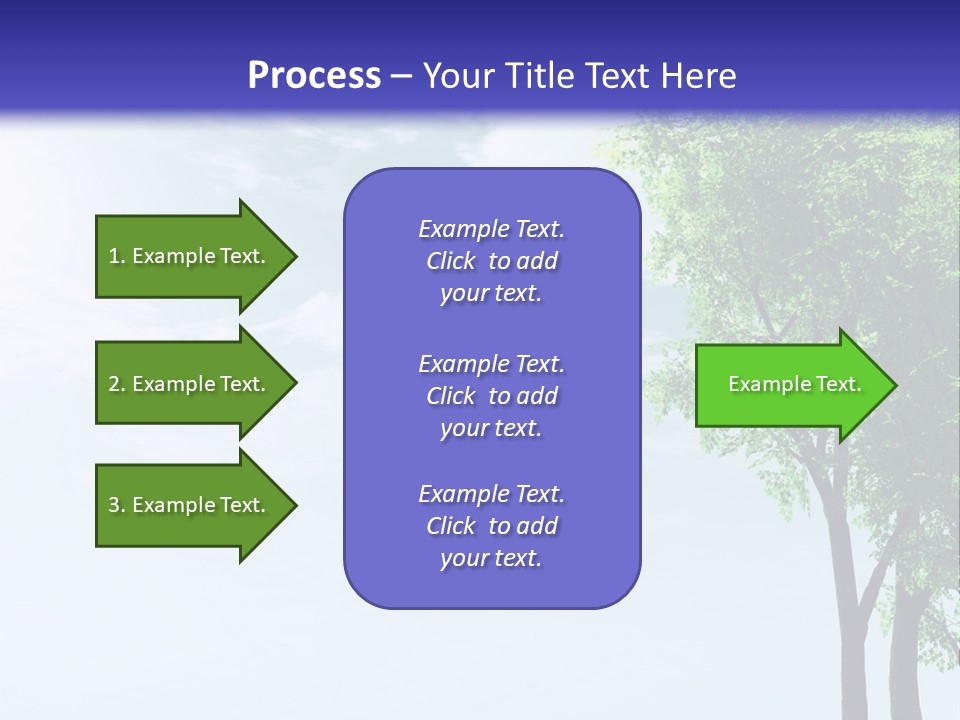 Process – Your Title Text Here

1. Example Text.

2. Example Text.

3. Example Text.

Example Text. Click to add your text.

Example Text. Click to add your text.

Example Text. Click to add your text.

Example Text.